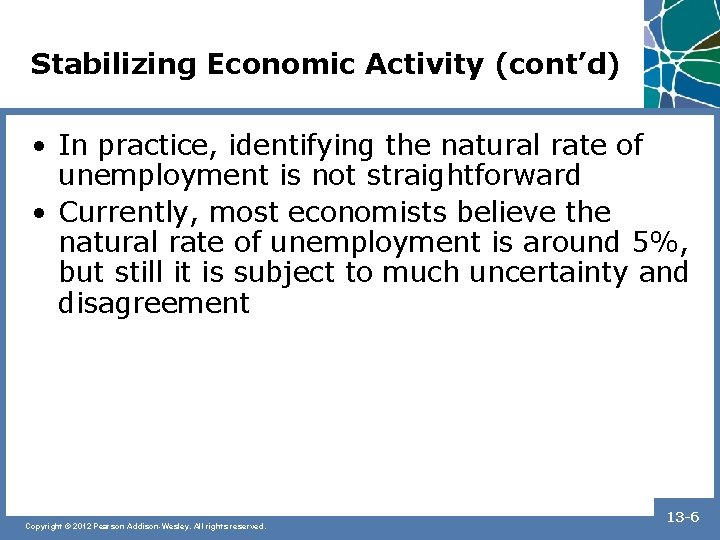 Stabilizing Economic Activity (cont'd)

• In practice, identifying the natural rate of unemployment is not straightforward
• Currently, most economists believe the natural rate of unemployment is around 5%, but still it is subject to much uncertainty and disagreement

Copyright © 2012 Pearson Addison-Wesley. All rights reserved.

13-6